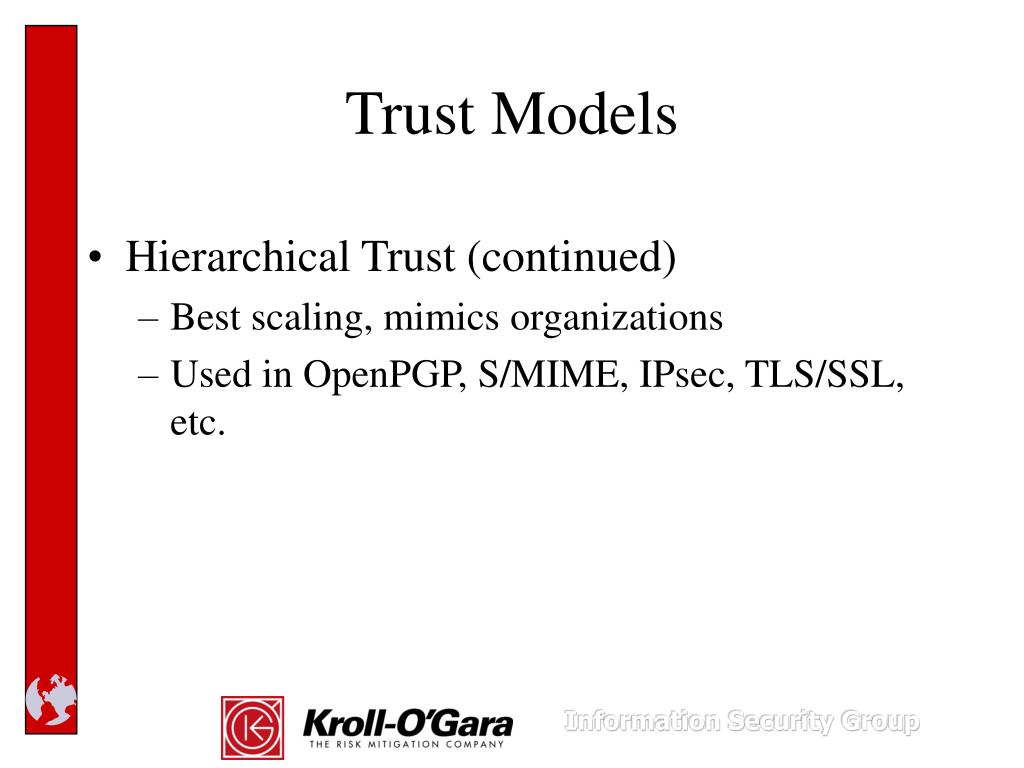 Trust Models

• Hierarchical Trust (continued)
– Best scaling, mimics organizations
– Used in OpenPGP, S/MIME, IPsec, TLS/SSL, etc.

Kroll-O'Gara
THE RISK MITIGATION COMPANY

Information Security Group